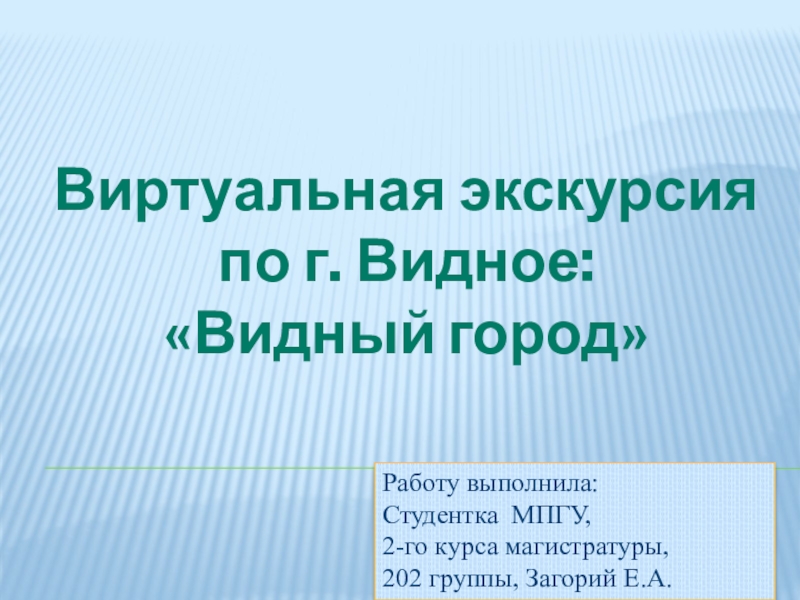 Виртуальная экскурсия по г. Видное: «Видный город»

Работу выполнила:
Студентка МПГУ,
2-го курса магистратуры,
202 группы, Загорий Е.А.